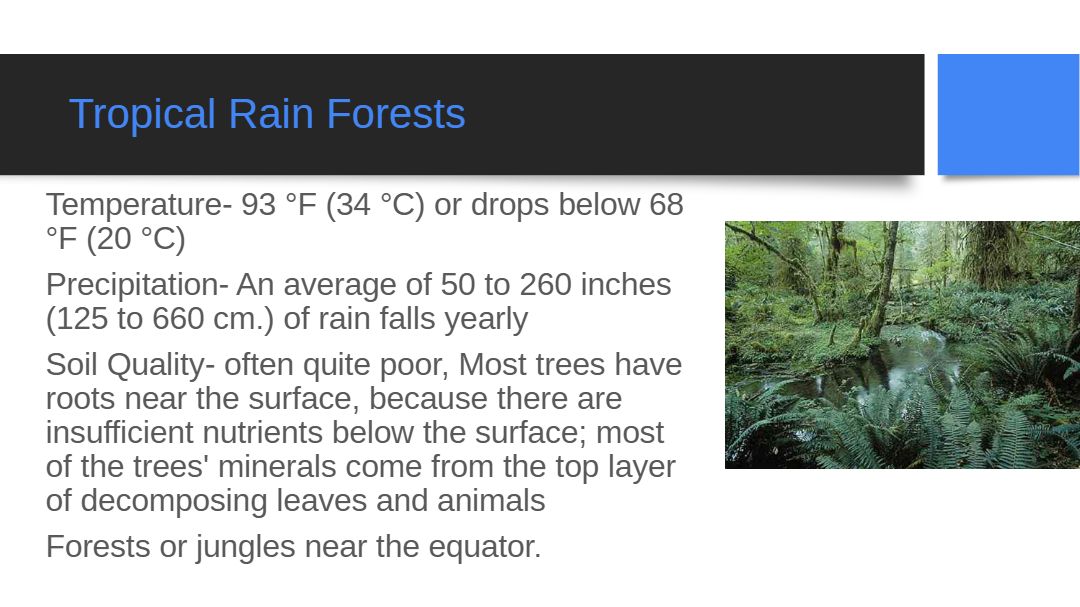 Tropical Rain Forests

Temperature- 93 °F (34 °C) or drops below 68 °F (20 °C)

Precipitation- An average of 50 to 260 inches (125 to 660 cm.) of rain falls yearly

Soil Quality- often quite poor, Most trees have roots near the surface, because there are insufficient nutrients below the surface; most of the trees' minerals come from the top layer of decomposing leaves and animals

Forests or jungles near the equator.